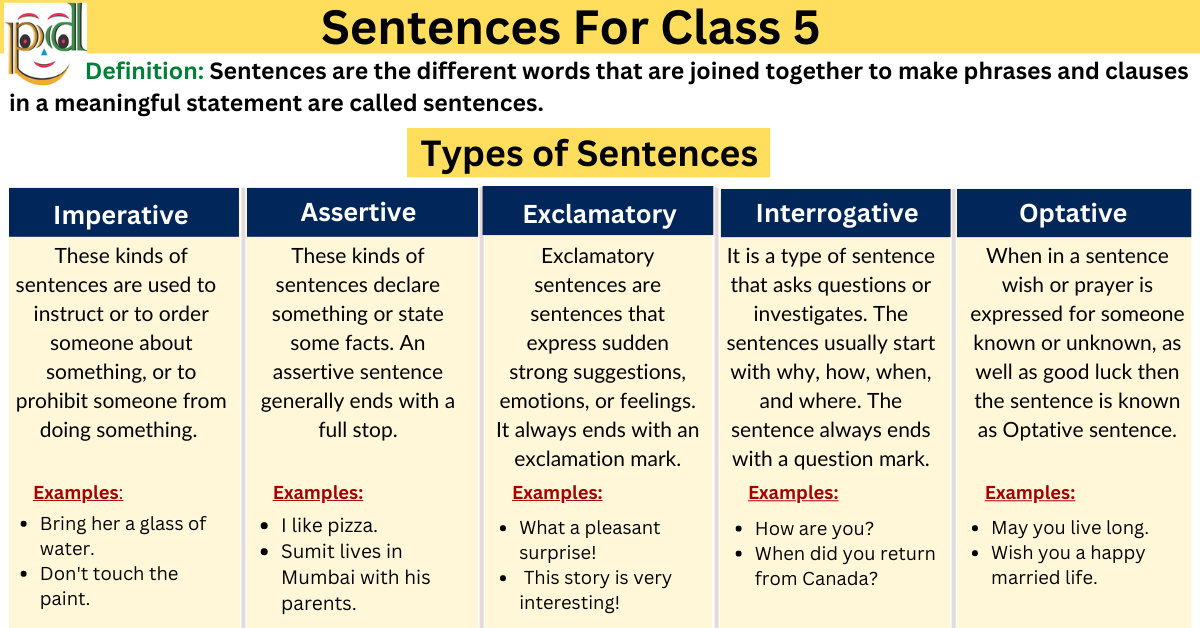 pd

Sentences For Class 5

Definition: Sentences are the different words that are joined together to make phrases and clauses in a meaningful statement are called sentences.

Types of Sentences

Imperative

These kinds of sentences are used to instruct or to order someone about something, or to prohibit someone from doing something.

Examples:

- Bring her a glass of water.
- Don't touch the paint.

Assertive

These kinds of sentences declare something or state some facts. An assertive sentence generally ends with a full stop.

Examples:

- I like pizza.
- Sumit lives in Mumbai with his parents.

Exclamatory

Exclamatory sentences are sentences that express sudden strong suggestions, emotions, or feelings. It always ends with an exclamation mark.

Examples:

- What a pleasant surprise!
- This story is very interesting!

Interrogative

It is a type of sentence that asks questions or investigates. The sentences usually start with why, how, when, and where. The sentence always ends with a question mark.

Examples:

- How are you?
- When did you return from Canada?

Optative

When in a sentence wish or prayer is expressed for someone known or unknown, as well as good luck then the sentence is known as Optative sentence.

Examples:

- May you live long.
- Wish you a happy married life.